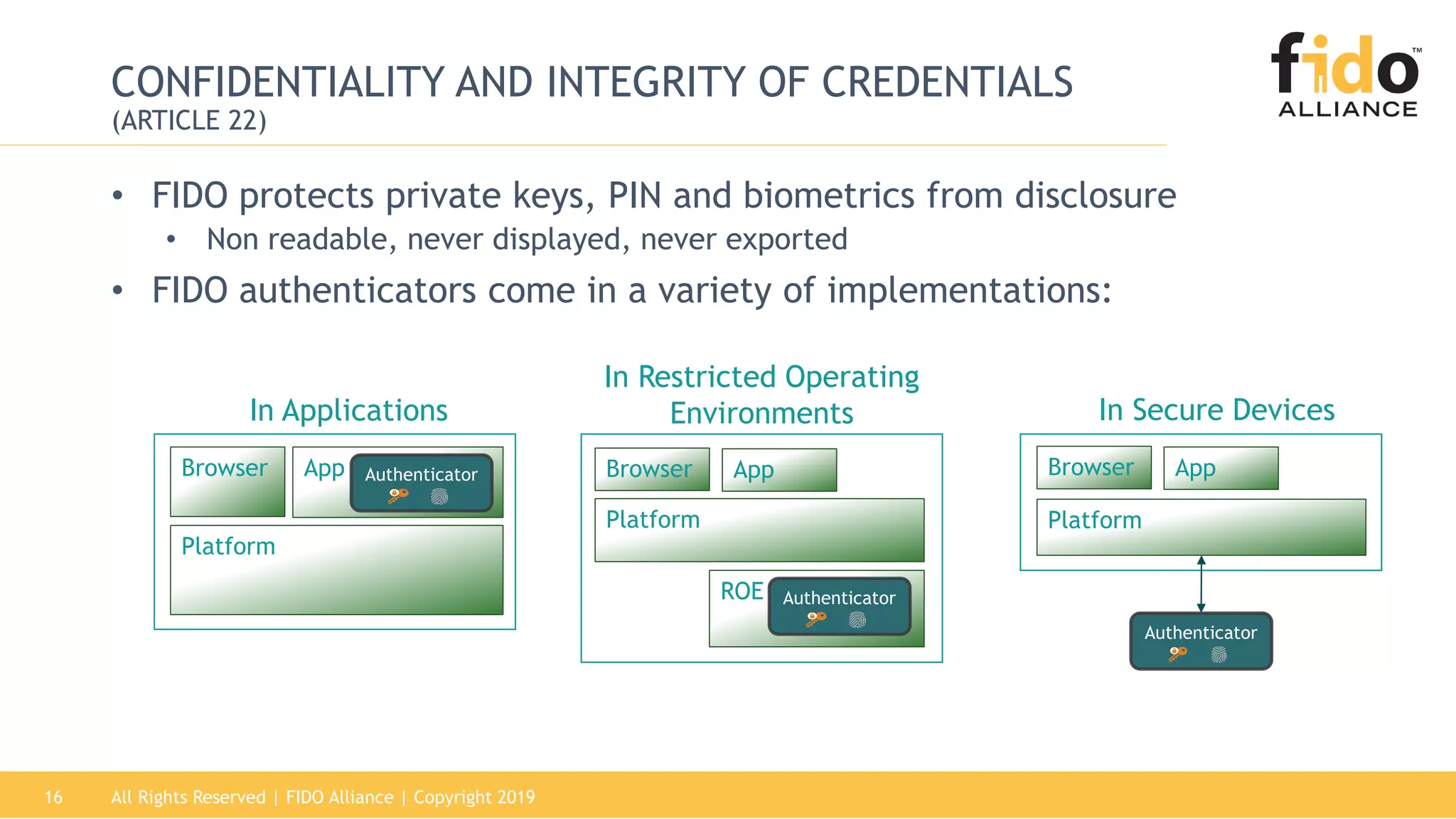 CONFIDENTIALITY AND INTEGRITY OF CREDENTIALS
(ARTICLE 22)

fido™ ALLIANCE

• FIDO protects private keys, PIN and biometrics from disclosure
  • Non readable, never displayed, never exported
• FIDO authenticators come in a variety of implementations:

In Applications

Browser
App
Authenticator
Platform

In Restricted Operating Environments

Browser
App
Platform
ROE
Authenticator

In Secure Devices

Browser
App
Platform
Authenticator

16 All Rights Reserved | FIDO Alliance | Copyright 2019